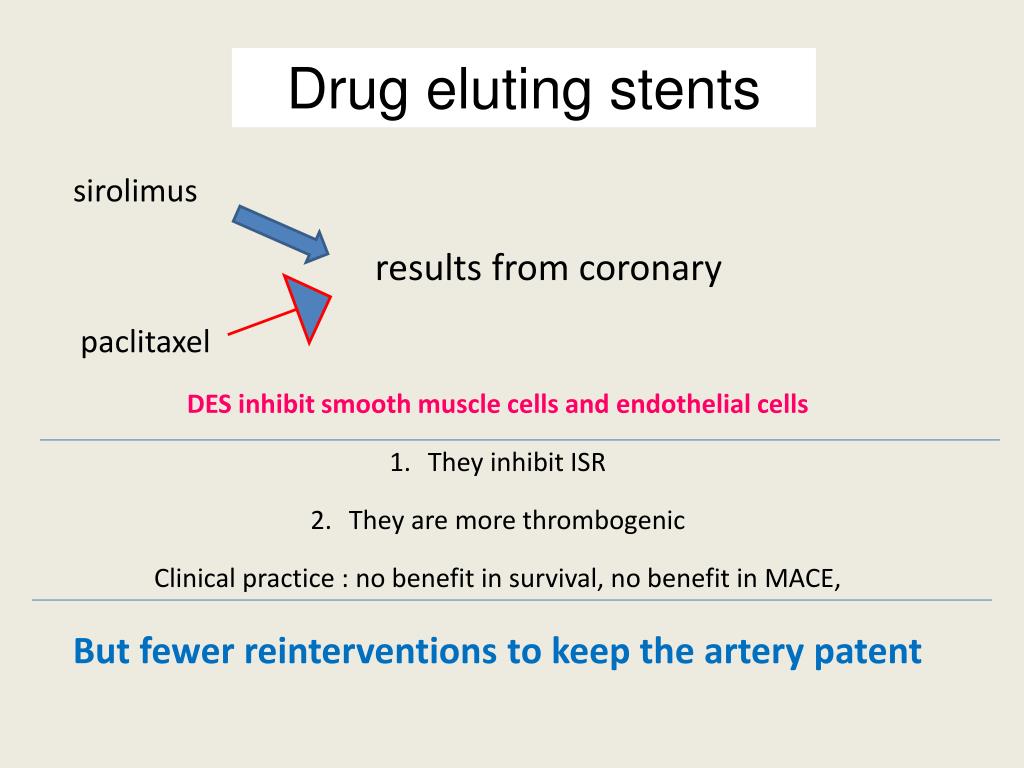 Drug eluting stents

sirolimus

results from coronary

paclitaxel

DES inhibit smooth muscle cells and endothelial cells

1. They inhibit ISR

2. They are more thrombogenic

Clinical practice : no benefit in survival, no benefit in MACE,

But fewer reinterventions to keep the artery patent